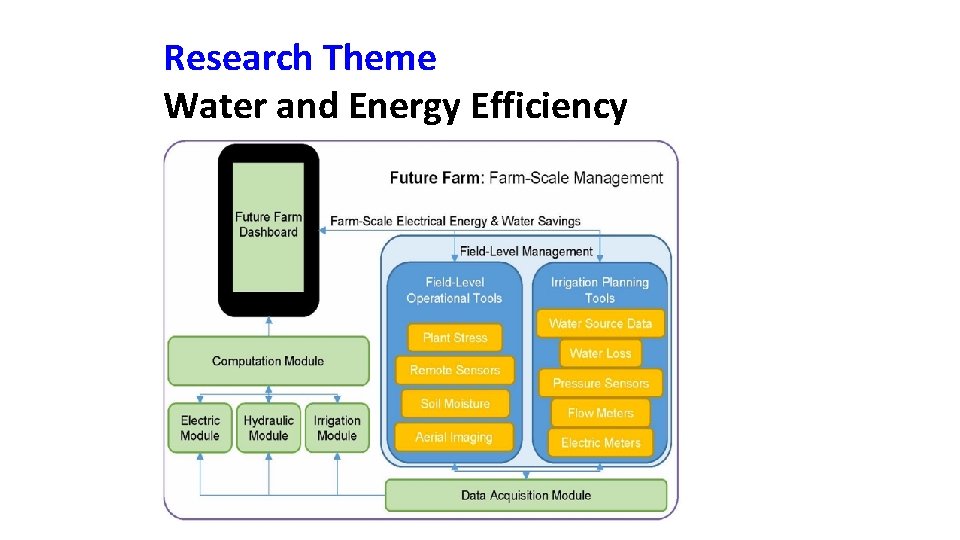 Research Theme
Water and Energy Efficiency

Future Farm: Farm-Scale Management

Future Farm Dashboard

Farm-Scale Electrical Energy & Water Savings

Field-Level Management

Field-Level Operational Tools

Plant Stress

Remote Sensors

Soil Moisture

Aerial Imaging

Irrigation Planning Tools

Water Source Data

Water Loss

Pressure Sensors

Flow Meters

Electric Meters

Computation Module

Electric Module

Hydraulic Module

Irrigation Module

Data Acquisition Module